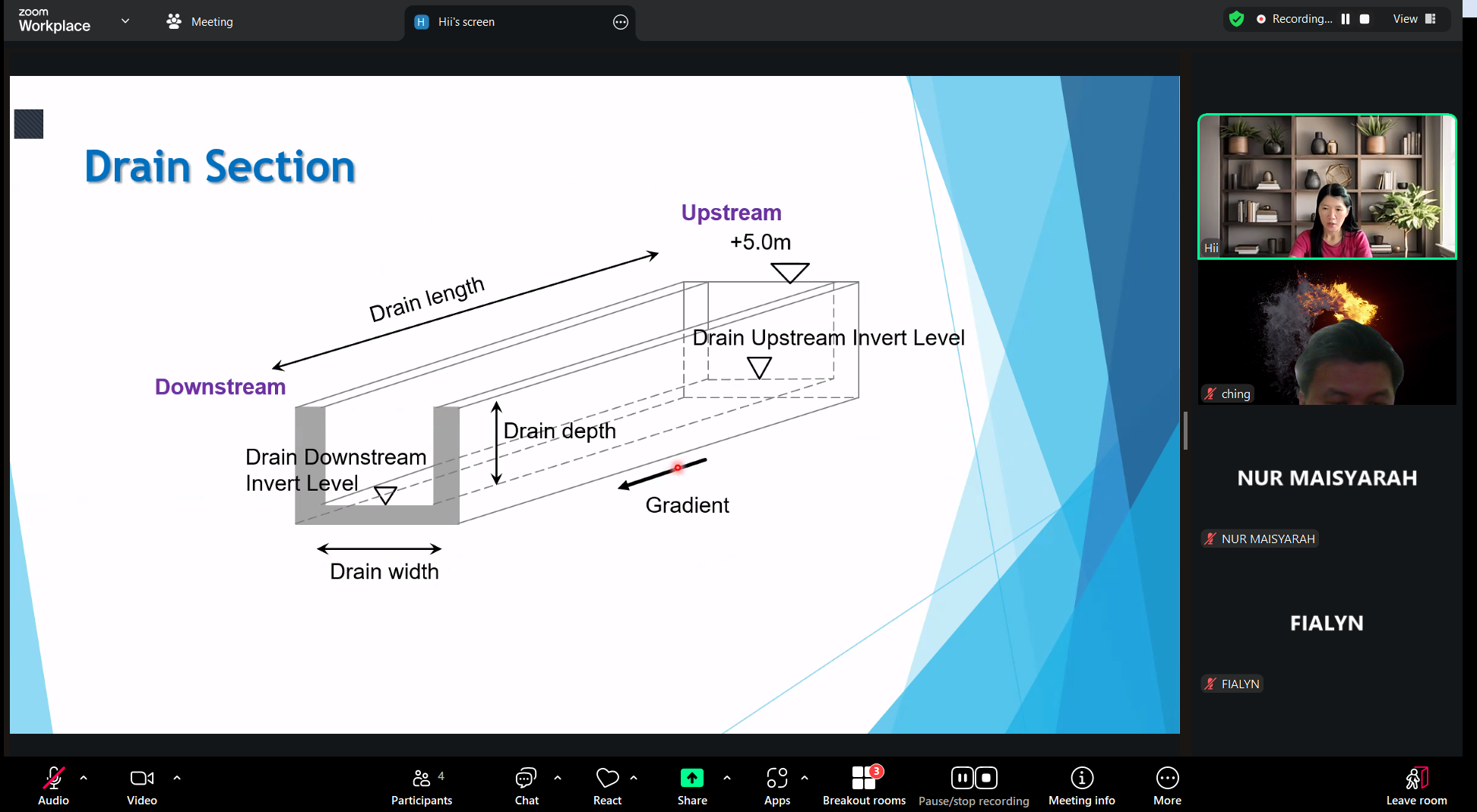 zoom Workplace

Meeting

H Hii's screen

Recording...

View

Drain Section

Upstream

+5.0m

Drain length

Drain Upstream Invert Level

Downstream

Drain depth

Drain Downstream Invert Level

Gradient

Drain width

Hii

ching

NUR MAISYARAH

NUR MAISYARAH

FIALYN

FIALYN

Audio

Video

4 Participants

Chat

React

Share

Apps

3 Breakout rooms

Pause/stop recording

Meeting info

More

Leave room